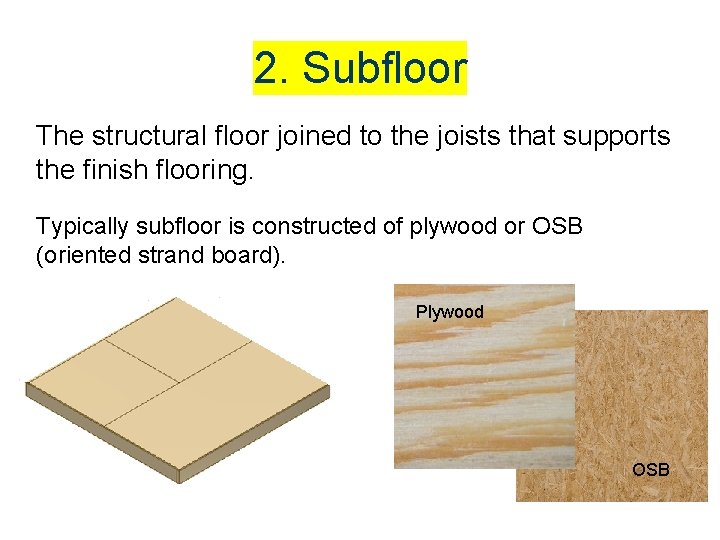 2. Subfloor

The structural floor joined to the joists that supports the finish flooring.

Typically subfloor is constructed of plywood or OSB (oriented strand board).

Plywood

OSB